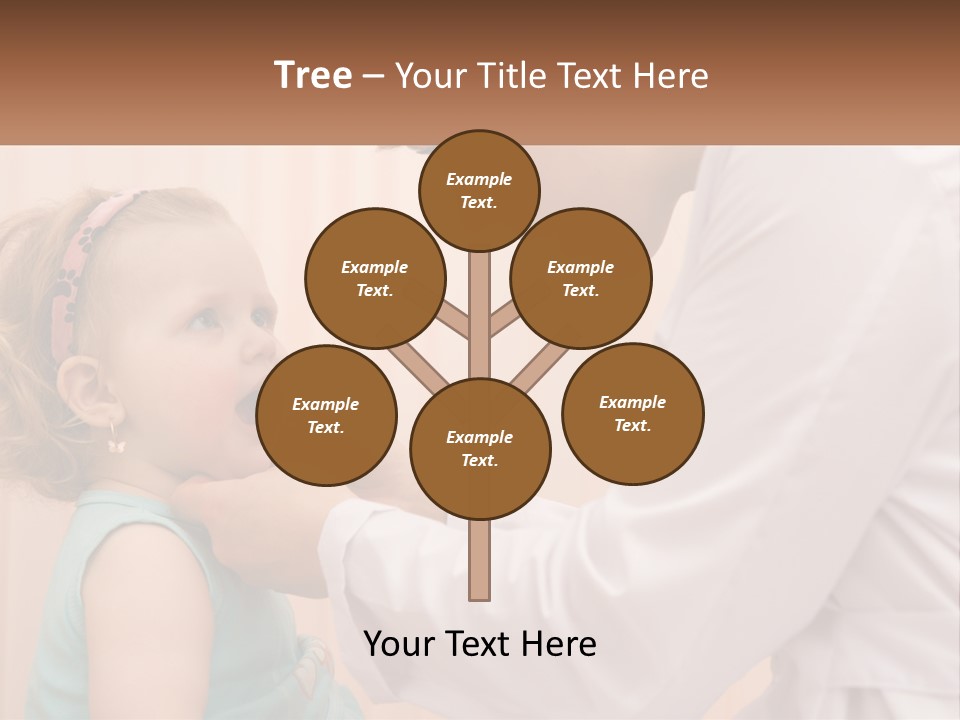 Tree – Your Title Text Here

Example Text.

Example Text.

Example Text.

Example Text.

Example Text.

Example Text.

Your Text Here